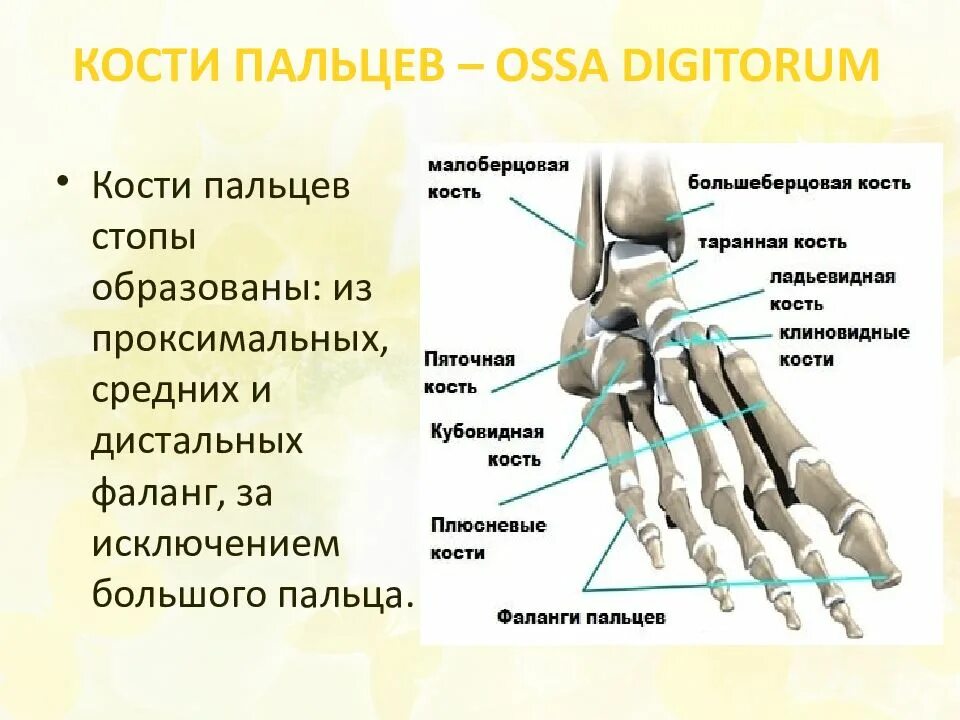 КОСТИ ПАЛЬЦЕВ – OSSA DIGITORUM

• Кости пальцев стопы образованы: из проксимальных, средних и дистальных фаланг, за исключением большого пальца.

малоберцовая кость

большеберцовая кость

таранная кость

ладьевидная кость

клиновидные кости

Пяточная кость

Кубовидная кость

Плюсневые кости

Фаланги пальцев